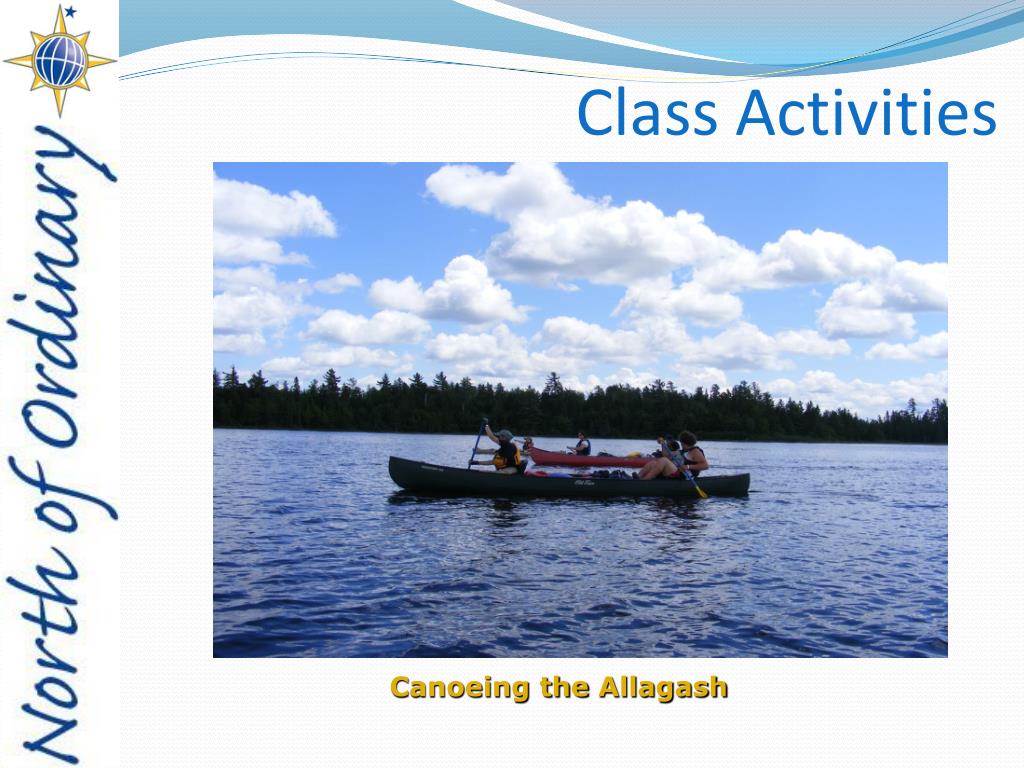 North of Ordinary

Class Activities

Canoeing the Allagash